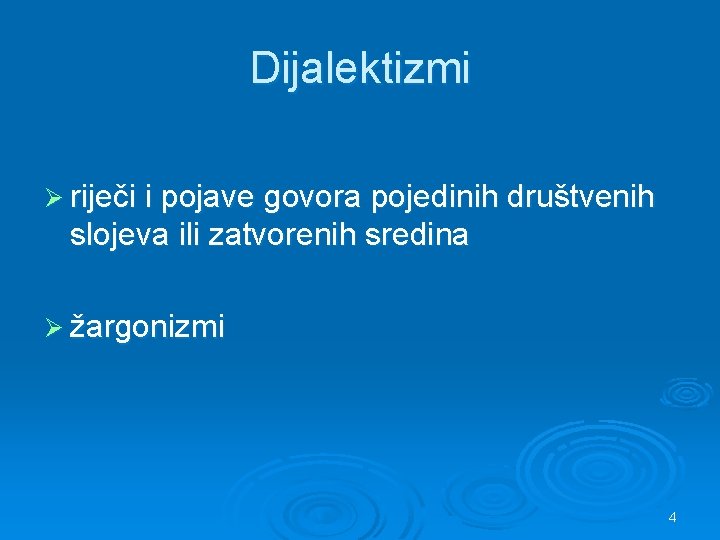 Dijalektizmi

➢ riječi i pojave govora pojedinih društvenih slojeva ili zatvorenih sredina

➢ žargonizmi

4